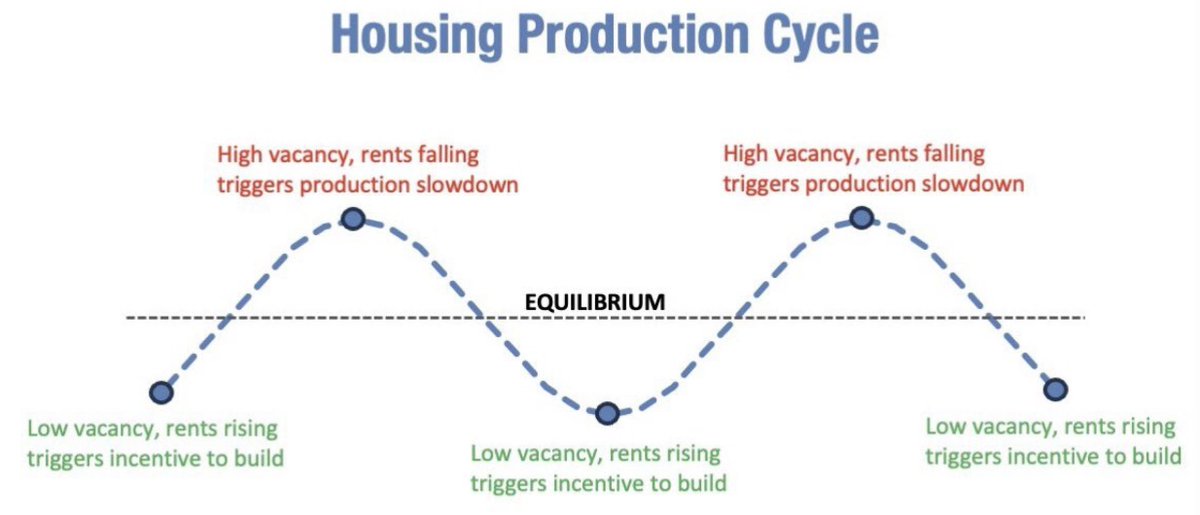 Housing Production Cycle

High vacancy, rents falling
triggers production slowdown

High vacancy, rents falling
triggers production slowdown

EQUILIBRIUM

Low vacancy, rents rising
triggers incentive to build

Low vacancy, rents rising
triggers incentive to build

Low vacancy, rents rising
triggers incentive to build